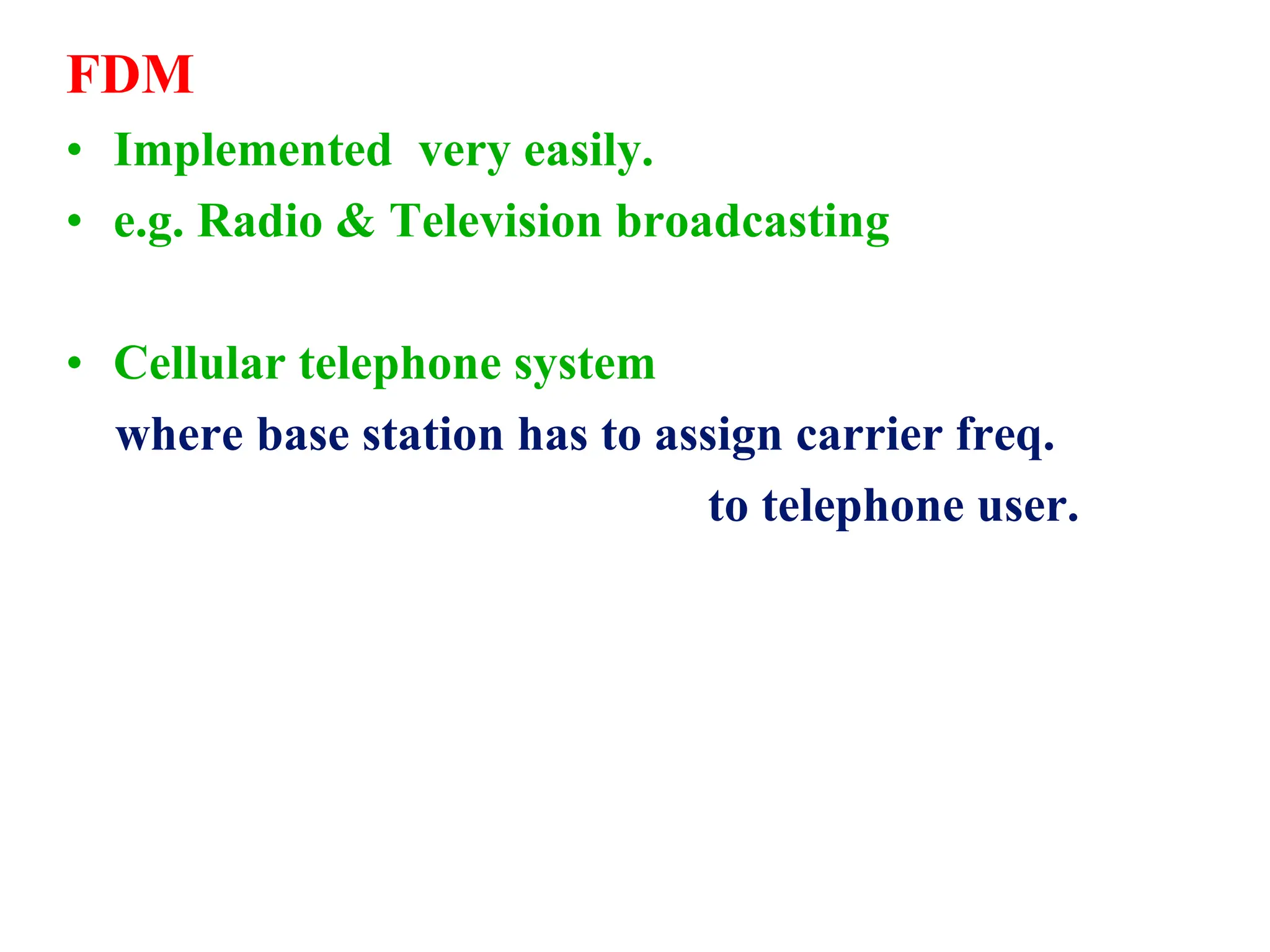 FDM

• Implemented very easily.
• e.g. Radio & Television broadcasting

• Cellular telephone system
where base station has to assign carrier freq. to telephone user.